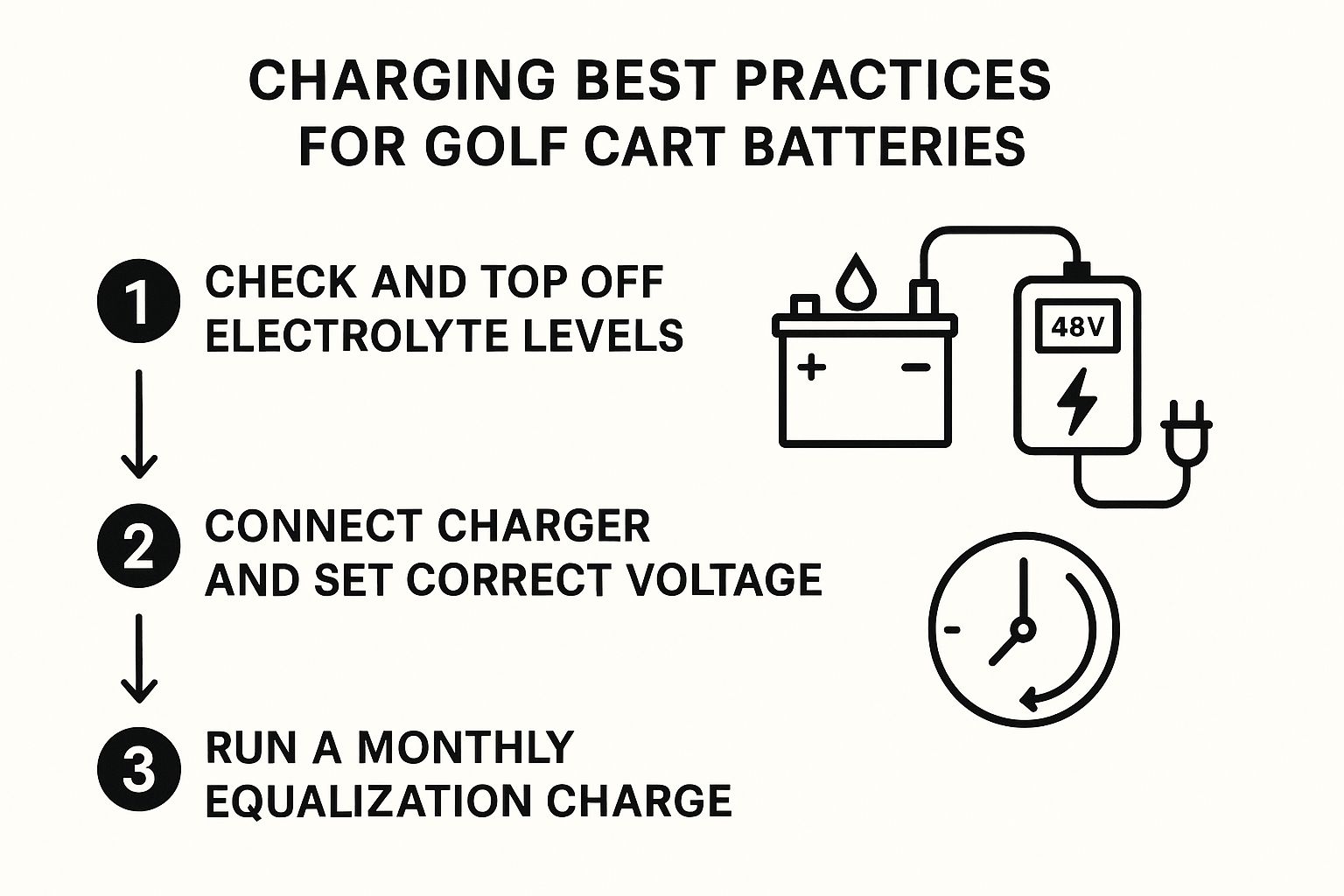 CHARGING BEST PRACTICES FOR GOLF CART BATTERIES

1 CHECK AND TOP OFF ELECTROLYTE LEVELS

2 CONNECT CHARGER AND SET CORRECT VOLTAGE

3 RUN A MONTHLY EQUALIZATION CHARGE

+ −

48V